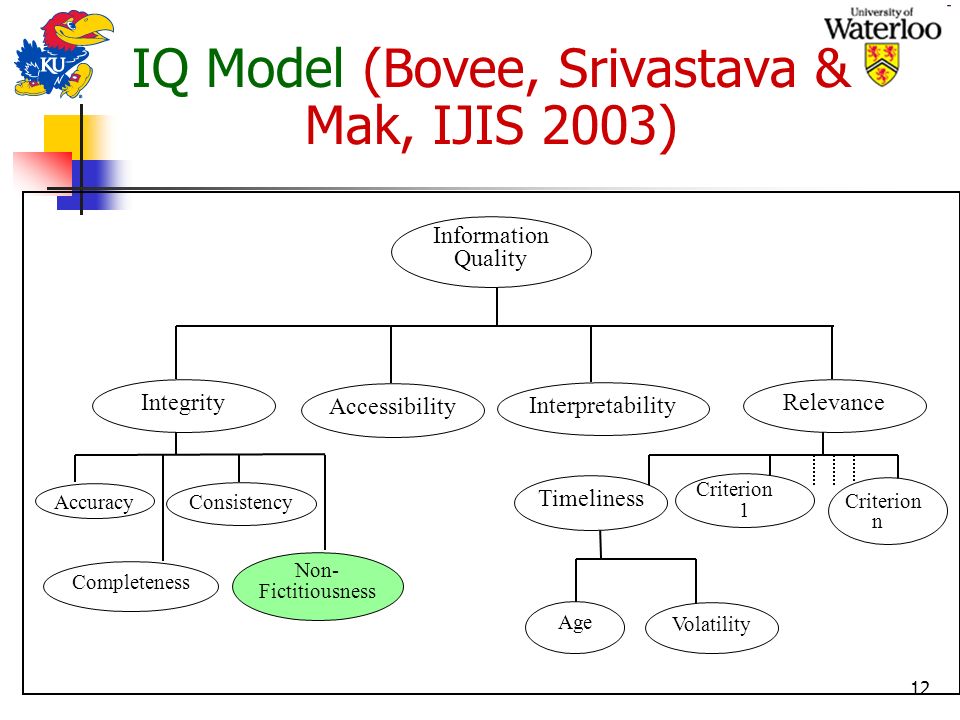 KU

University of Waterloo

IQ Model (Bovee, Srivastava & Mak, IJIS 2003)

Information Quality

Integrity

Accessibility

Interpretability

Relevance

Accuracy

Consistency

Completeness

Non-Fictitiousness

Timeliness

Criterion 1

Criterion n

Age

Volatility

12